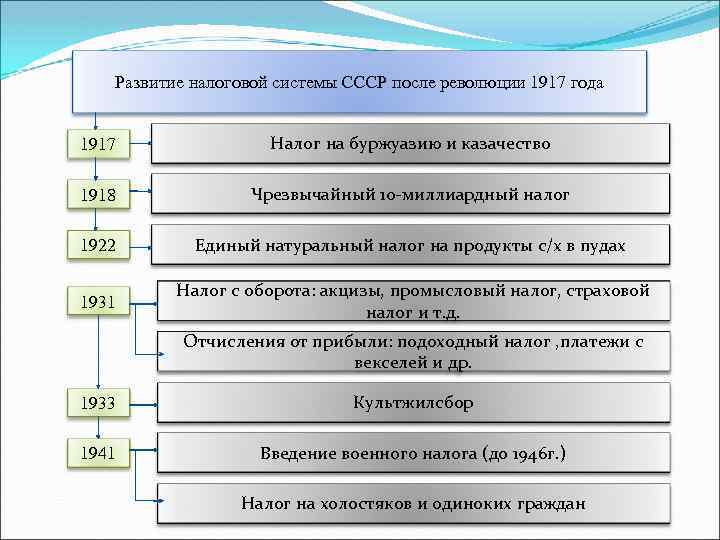 Развитие налоговой системы СССР после революции 1917 года

1917

Налог на буржуазию и казачество

1918

Чрезвычайный 10-миллиардный налог

1922

Единый натуральный налог на продукты с/х в пудах

1931

Налог с оборота: акцизы, промысловый налог, страховой налог и т.д.

Отчисления от прибыли: подоходный налог ,платежи с векселей и др.

1933

Культжилсбор

1941

Введение военного налога (до 1946г.)

Налог на холостяков и одиноких граждан